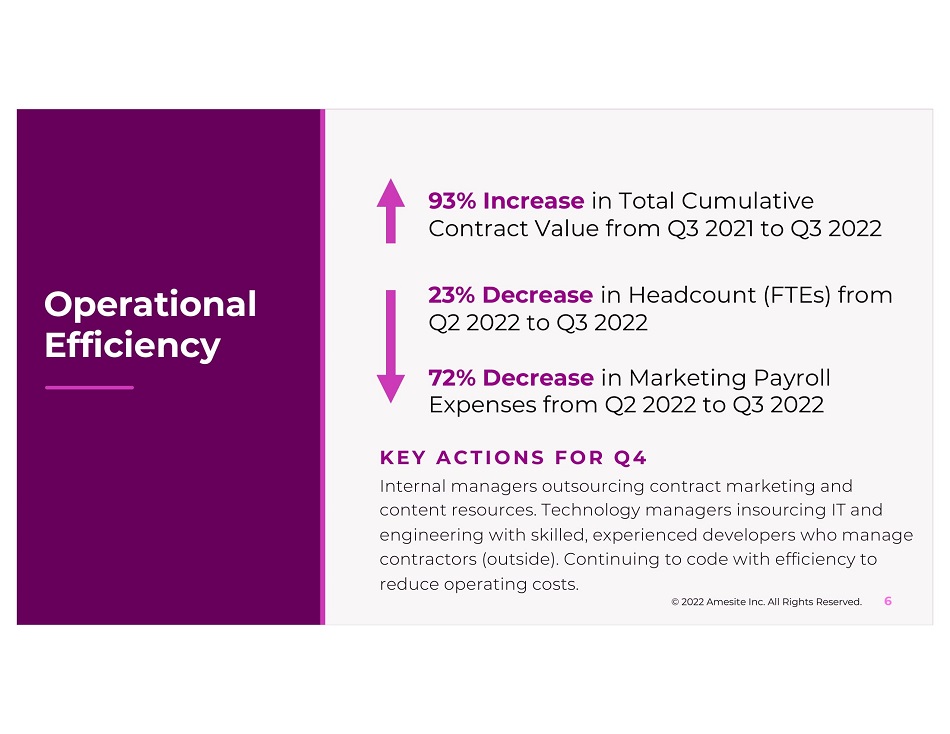 Operational Efficiency

93% Increase in Total Cumulative Contract Value from Q3 2021 to Q3 2022

23% Decrease in Headcount (FTEs) from Q2 2022 to Q3 2022

72% Decrease in Marketing Payroll Expenses from Q2 2022 to Q3 2022

KEY ACTIONS FOR Q4

Internal managers outsourcing contract marketing and content resources. Technology managers insourcing IT and engineering with skilled, experienced developers who manage contractors (outside). Continuing to code with efficiency to reduce operating costs.

© 2022 Amesite Inc. All Rights Reserved. 6